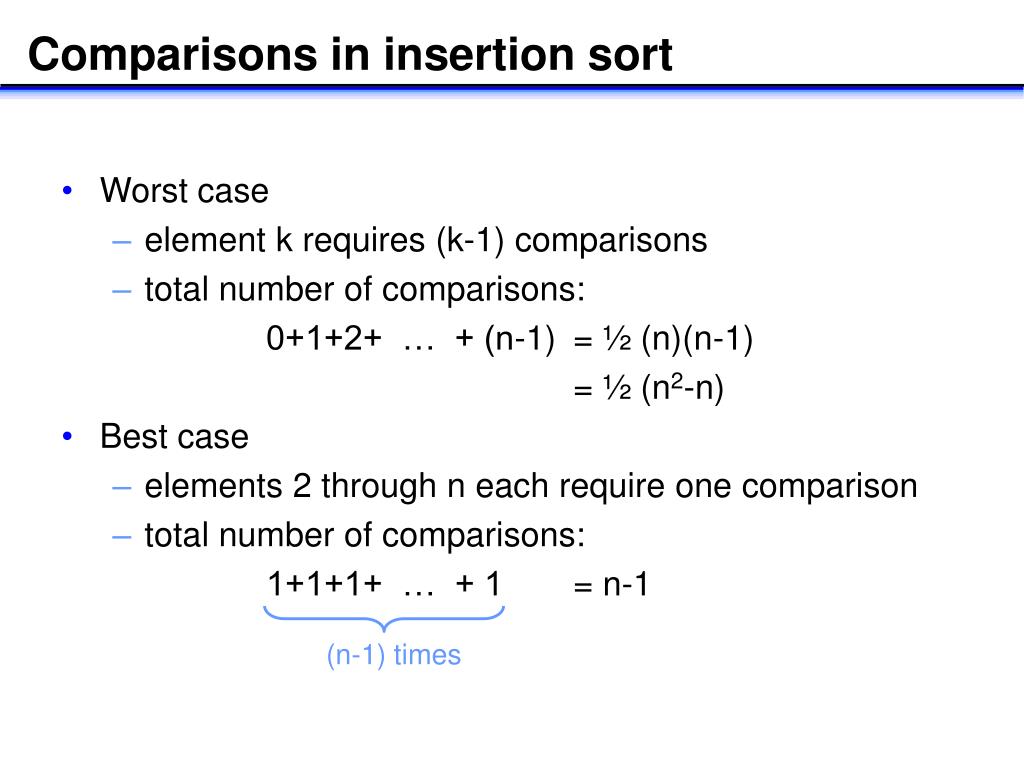 Comparisons in insertion sort

• Worst case
– element k requires (k-1) comparisons
– total number of comparisons:
0+1+2+ … + (n-1) = ½ (n)(n-1)
= ½ ($n^2$-n)

• Best case
– elements 2 through n each require one comparison
– total number of comparisons:
1+1+1+ … + 1 = n-1
(n-1) times